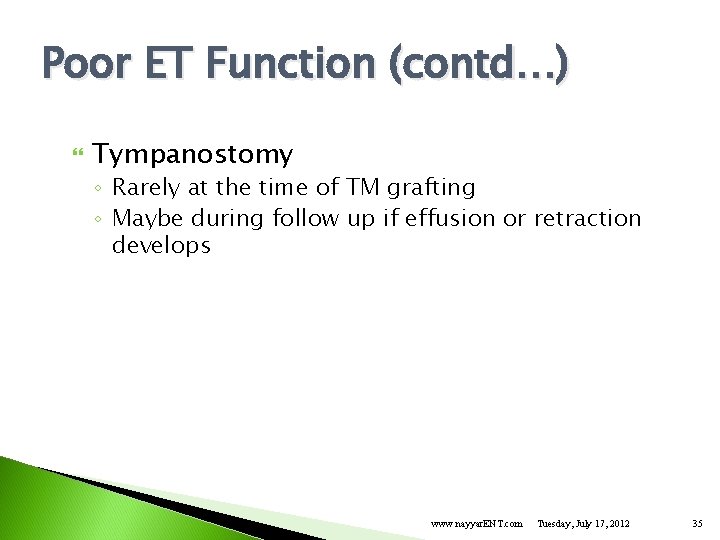 Poor ET Function (contd…)

Tympanostomy
◦ Rarely at the time of TM grafting
◦ Maybe during follow up if effusion or retraction develops

www.nayyarENT.com Tuesday, July 17, 2012 35